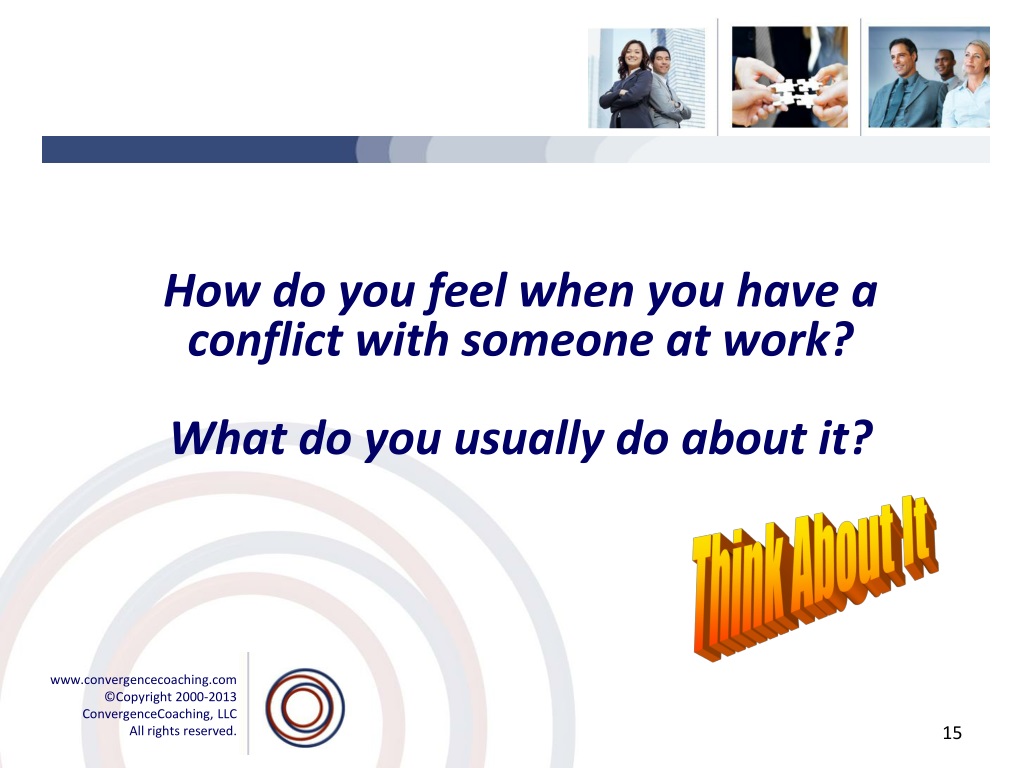 How do you feel when you have a conflict with someone at work?

What do you usually do about it?

Think About It

www.convergencecoaching.com
©Copyright 2000-2013
ConvergenceCoaching, LLC
All rights reserved.

15